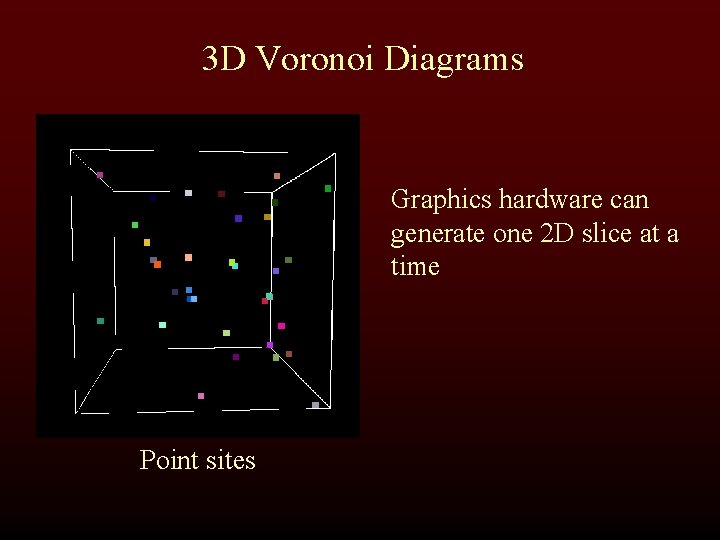 3D Voronoi Diagrams

Graphics hardware can generate one 2D slice at a time

Point sites